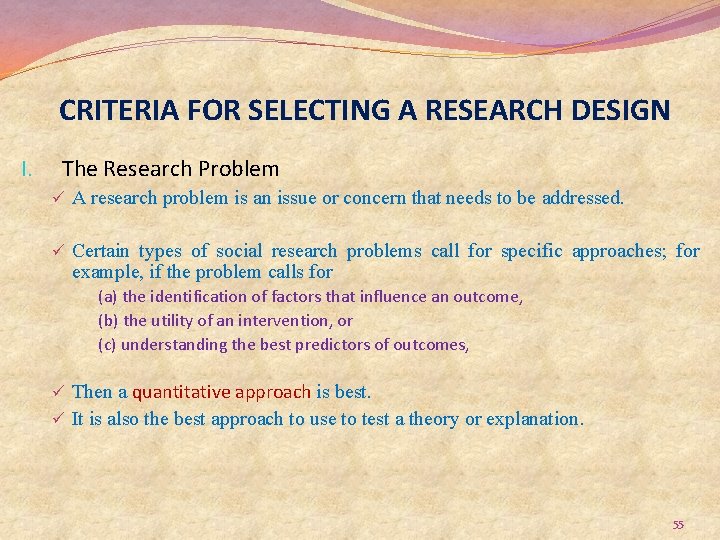 CRITERIA FOR SELECTING A RESEARCH DESIGN

I. The Research Problem

✓ A research problem is an issue or concern that needs to be addressed.

✓ Certain types of social research problems call for specific approaches; for example, if the problem calls for

(a) the identification of factors that influence an outcome,

(b) the utility of an intervention, or

(c) understanding the best predictors of outcomes,

✓ Then a quantitative approach is best.

✓ It is also the best approach to use to test a theory or explanation.

55